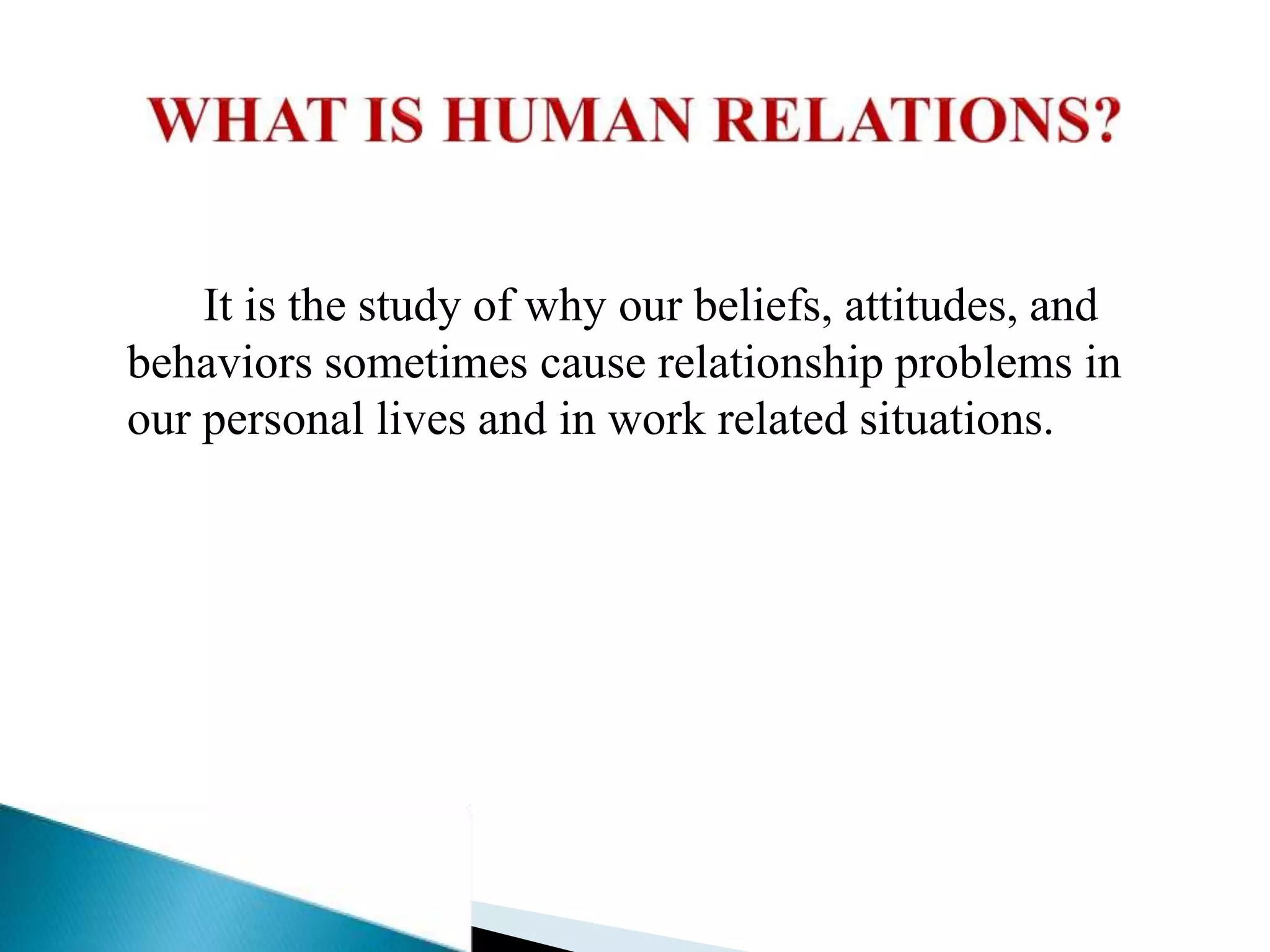 WHAT IS HUMAN RELATIONS?

It is the study of why our beliefs, attitudes, and behaviors sometimes cause relationship problems in our personal lives and in work related situations.